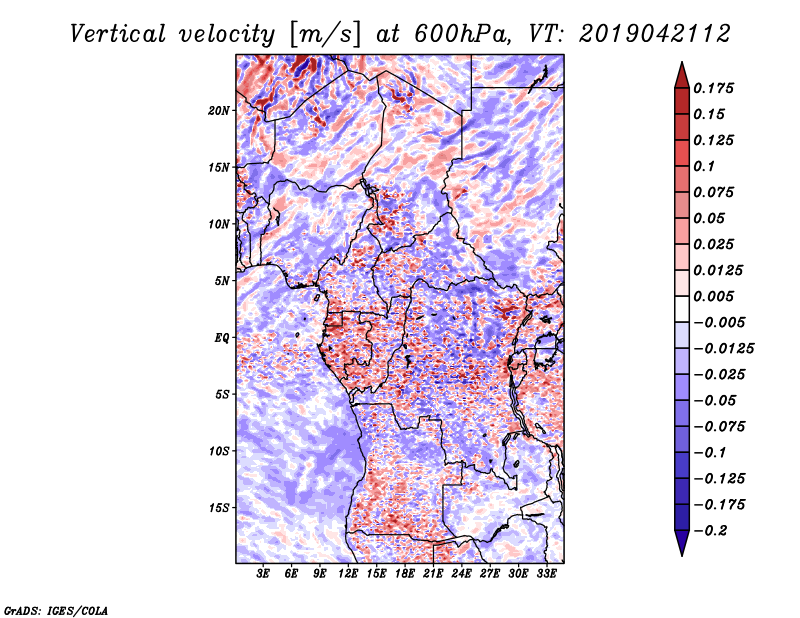 Vertical velocity [m/s] at 600hPa, VT: 2019042112

20N
15N
10N
5N
EQ
5S
10S
15S

3E 6E 9E 12E 15E 18E 21E 24E 27E 30E 33E

0.175
0.15
0.125
0.1
0.075
0.05
0.025
0.0125
0.005
−0.005
−0.0125
−0.025
−0.05
−0.075
−0.1
−0.125
−0.175
−0.2

GrADS: IGES/COLA